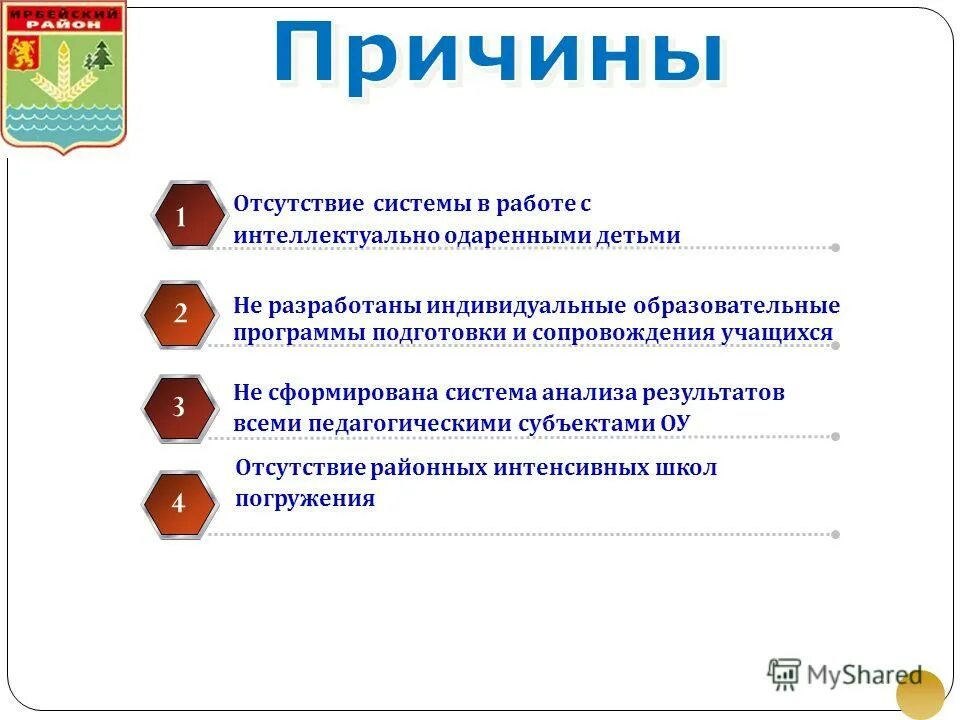 ИРБЕЙСКИЙ РАЙОН

Причины

1 Отсутствие системы в работе с интеллектуально одаренными детьми

2 Не разработаны индивидуальные образовательные программы подготовки и сопровождения учащихся

3 Не сформирована система анализа результатов всеми педагогическими субъектами ОУ

4 Отсутствие районных интенсивных школ погружения

MyShared